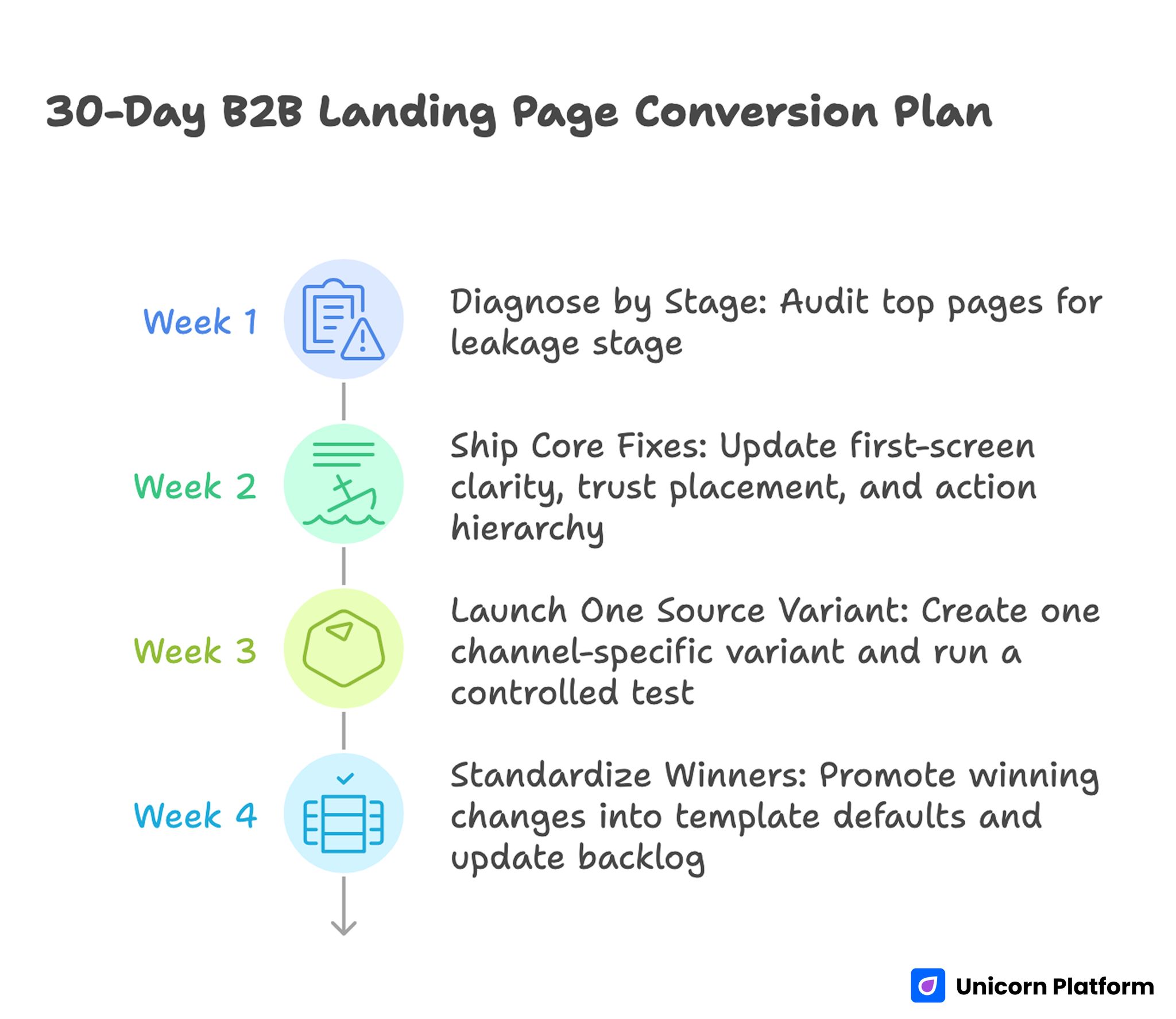 30-Day B2B Landing Page Conversion Plan

Week 1

Diagnose by Stage: Audit top pages for leakage stage

Week 2

Ship Core Fixes: Update first-screen clarity, trust placement, and action hierarchy

Week 3

Launch One Source Variant: Create one channel-specific variant and run a controlled test

Week 4

Standardize Winners: Promote winning changes into template defaults and update backlog

Unicorn Platform